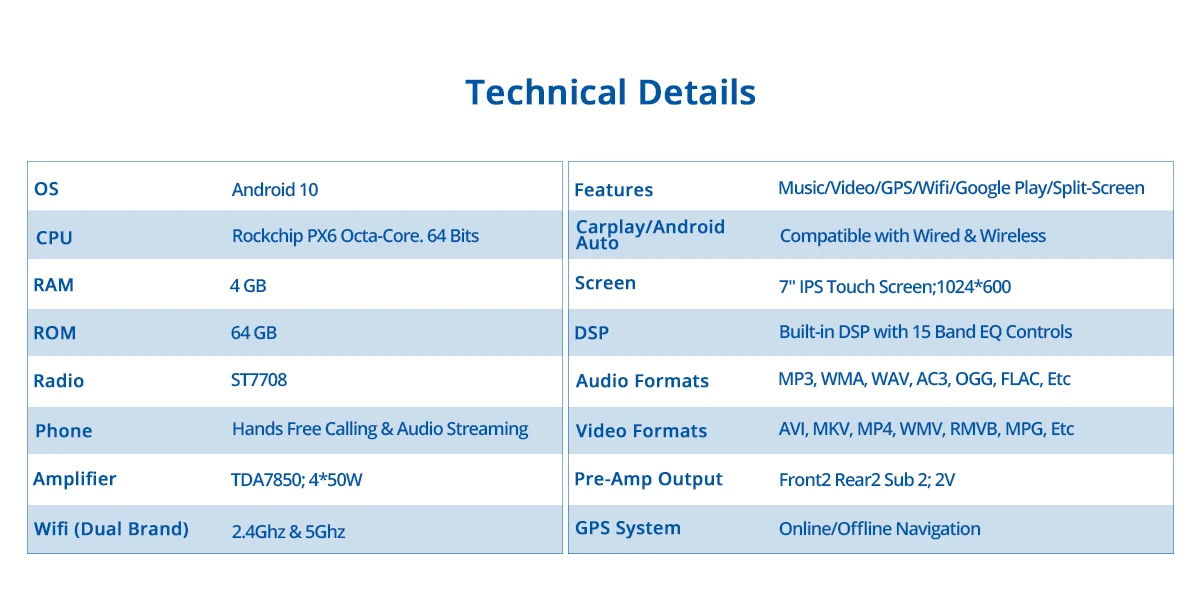 Technical Details

| OS | Android 10 |
|---|---|
| CPU | Rockchip PX6 Octa-Core. 64 Bits |
| RAM | 4 GB |
| ROM | 64 GB |
| Radio | ST7708 |
| Phone | Hands Free Calling & Audio Streaming |
| Amplifier | TDA7850; 4*50W |
| Wifi (Dual Brand) | 2.4Ghz & 5Ghz |

| Features | Music/Video/GPS/Wifi/Google Play/Split-Screen |
|---|---|
| Carplay/Android Auto | Compatible with Wired & Wireless |
| Screen | 7" IPS Touch Screen;1024*600 |
| DSP | Built-in DSP with 15 Band EQ Controls |
| Audio Formats | MP3, WMA, WAV, AC3, OGG, FLAC, Etc |
| Video Formats | AVI, MKV, MP4, WMV, RMVB, MPG, Etc |
| Pre-Amp Output | Front2 Rear2 Sub 2; 2V |
| GPS System | Online/Offline Navigation |